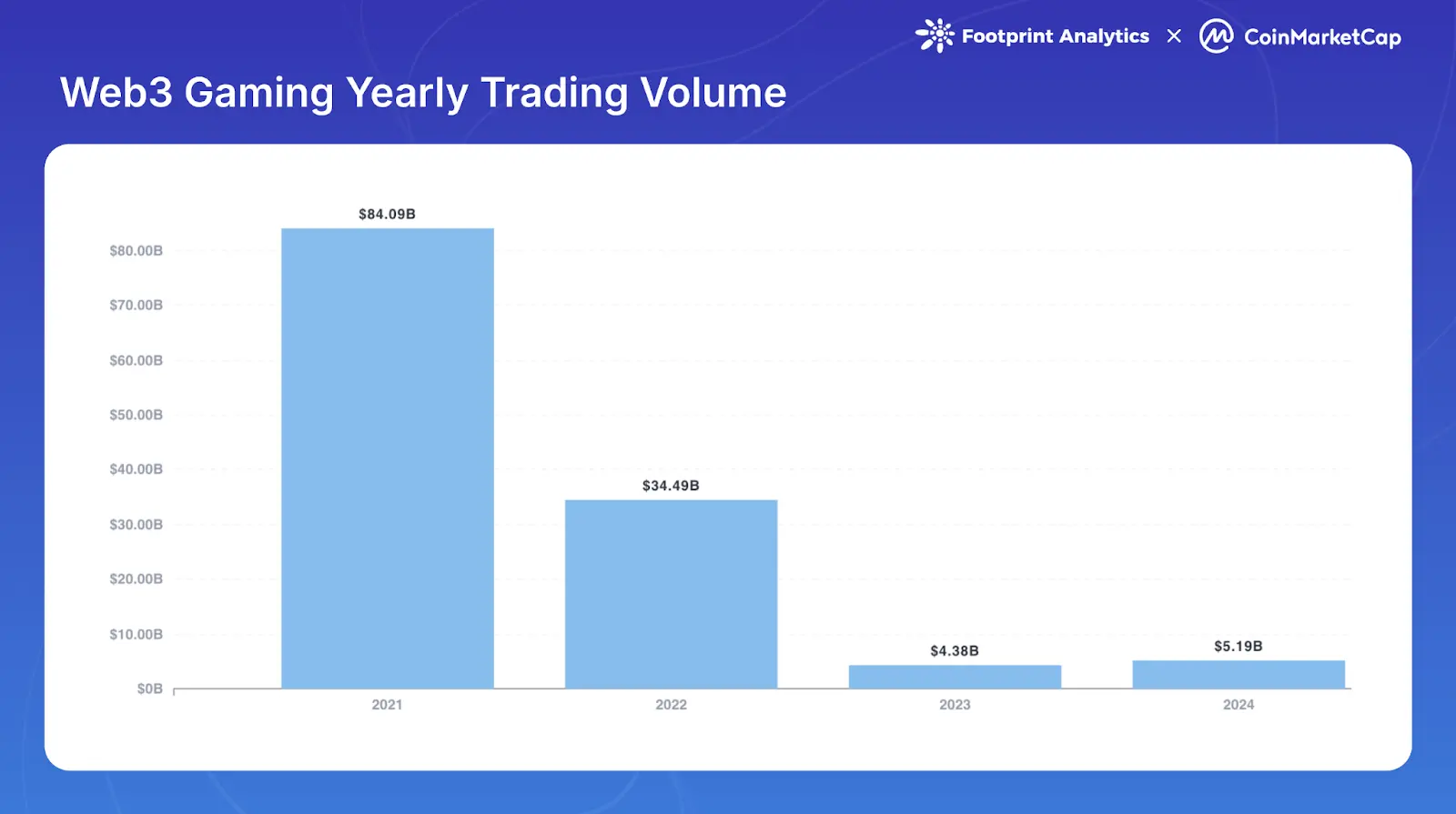 Footprint Analytics × CoinMarketCap

Web3 Gaming Yearly Trading Volume

$84.09B
$34.49B
$4.38B
$5.19B

$80.00B
$70.00B
$60.00B
$50.00B
$40.00B
$30.00B
$20.00B
$10.00B
$0B

2021
2022
2023
2024